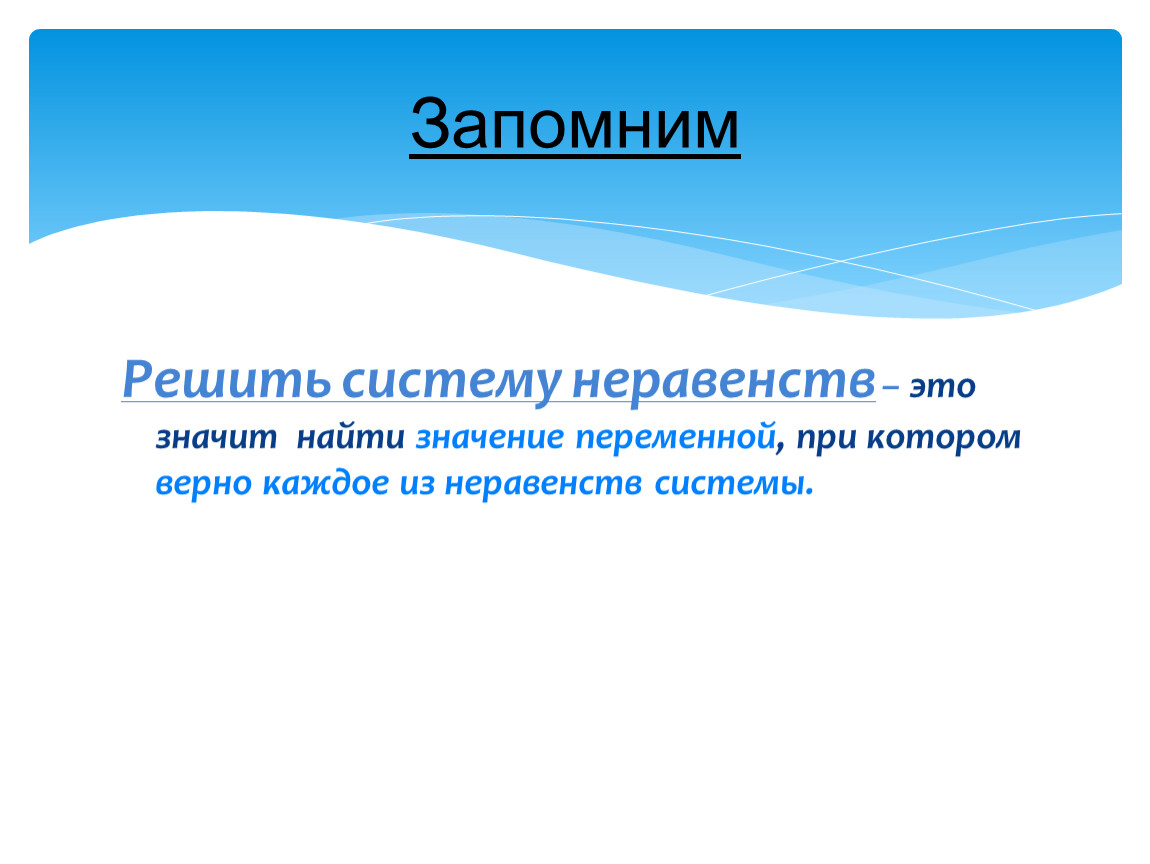 Запомним

Решить систему неравенств – это значит найти значение переменной, при котором верно каждое из неравенств системы.